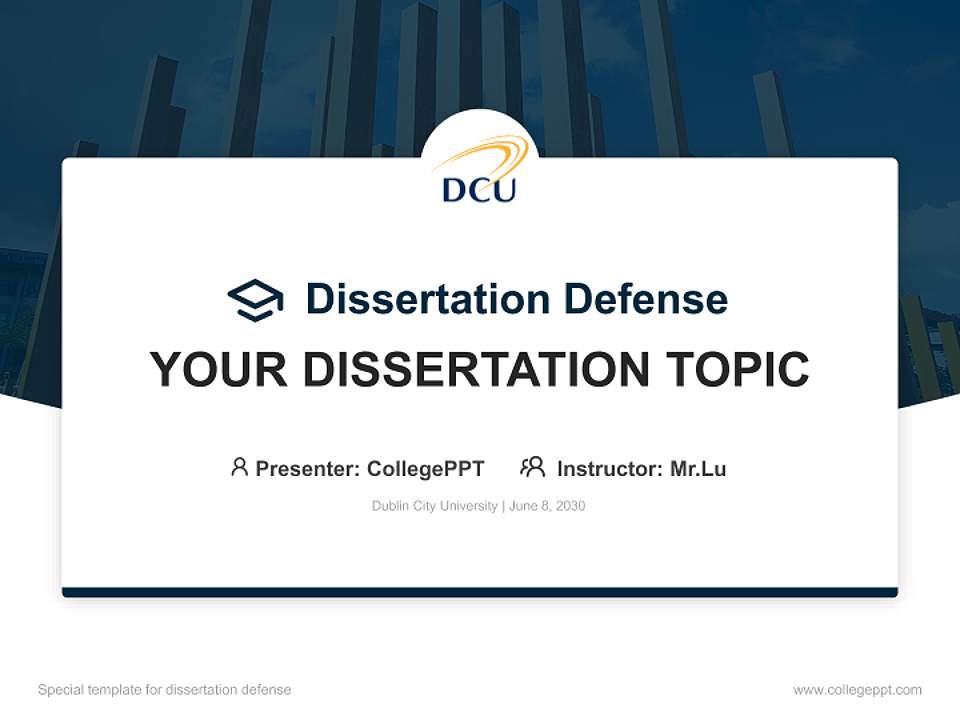 DCU

Dissertation Defense

YOUR DISSERTATION TOPIC

Presenter: CollegePPT Instructor: Mr.Lu

Dublin City University | June 8, 2030

Special template for dissertation defense

www.collegeppt.com